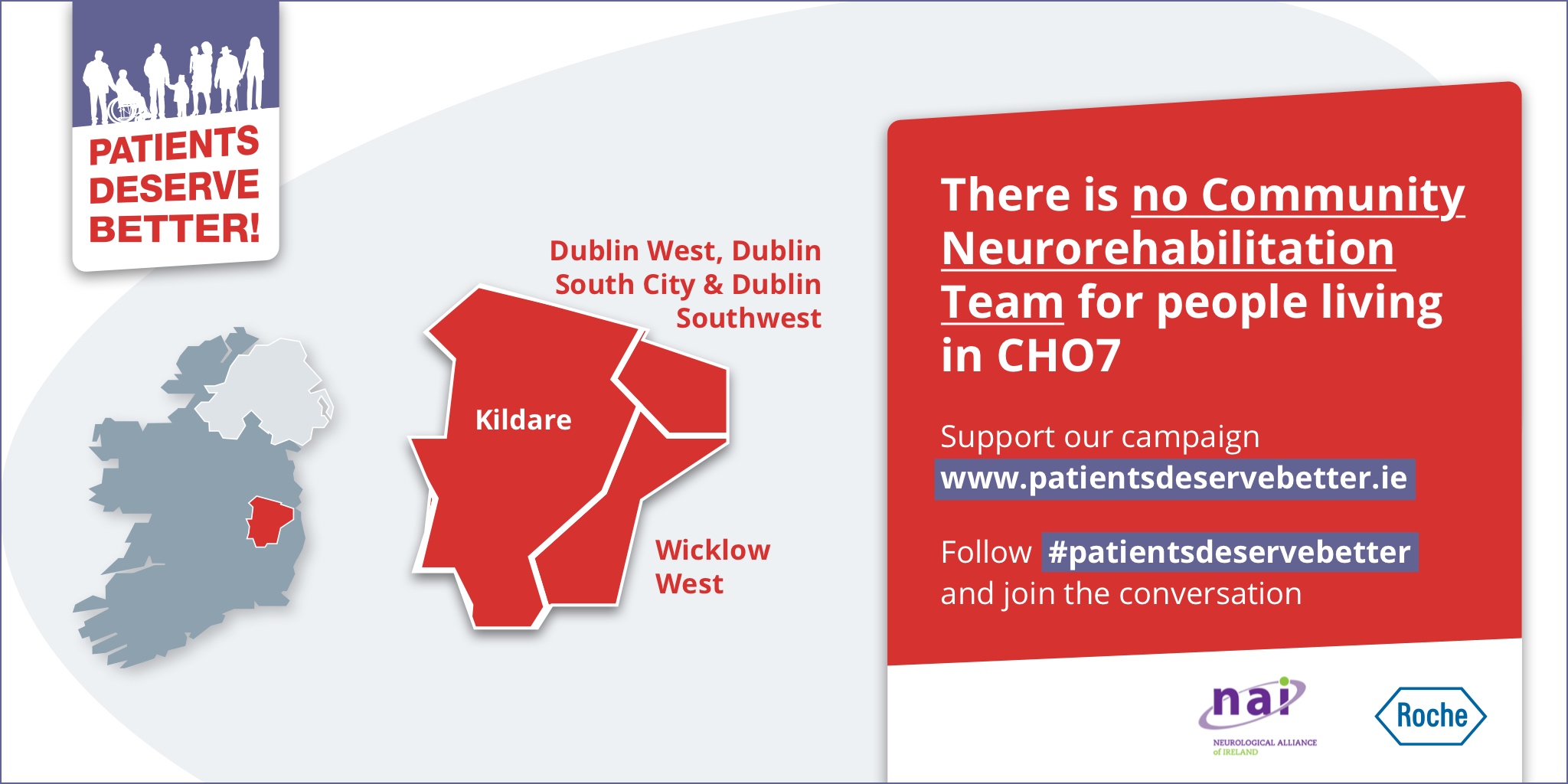 PATIENTS DESERVE BETTER!

Dublin West, Dublin South City & Dublin Southwest

Kildare

Wicklow West

There is no Community Neurorehabilitation Team for people living in CHO7

Support our campaign
www.patientsdeservebetter.ie

Follow #patientsdeservebetter and join the conversation

nai
NEUROLOGICAL ALLIANCE of IRELAND

Roche